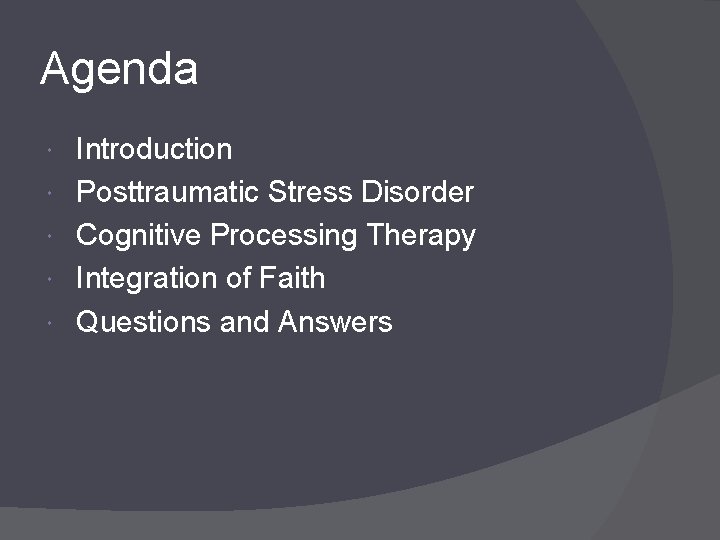 Agenda

- Introduction
- Posttraumatic Stress Disorder
- Cognitive Processing Therapy
- Integration of Faith
- Questions and Answers